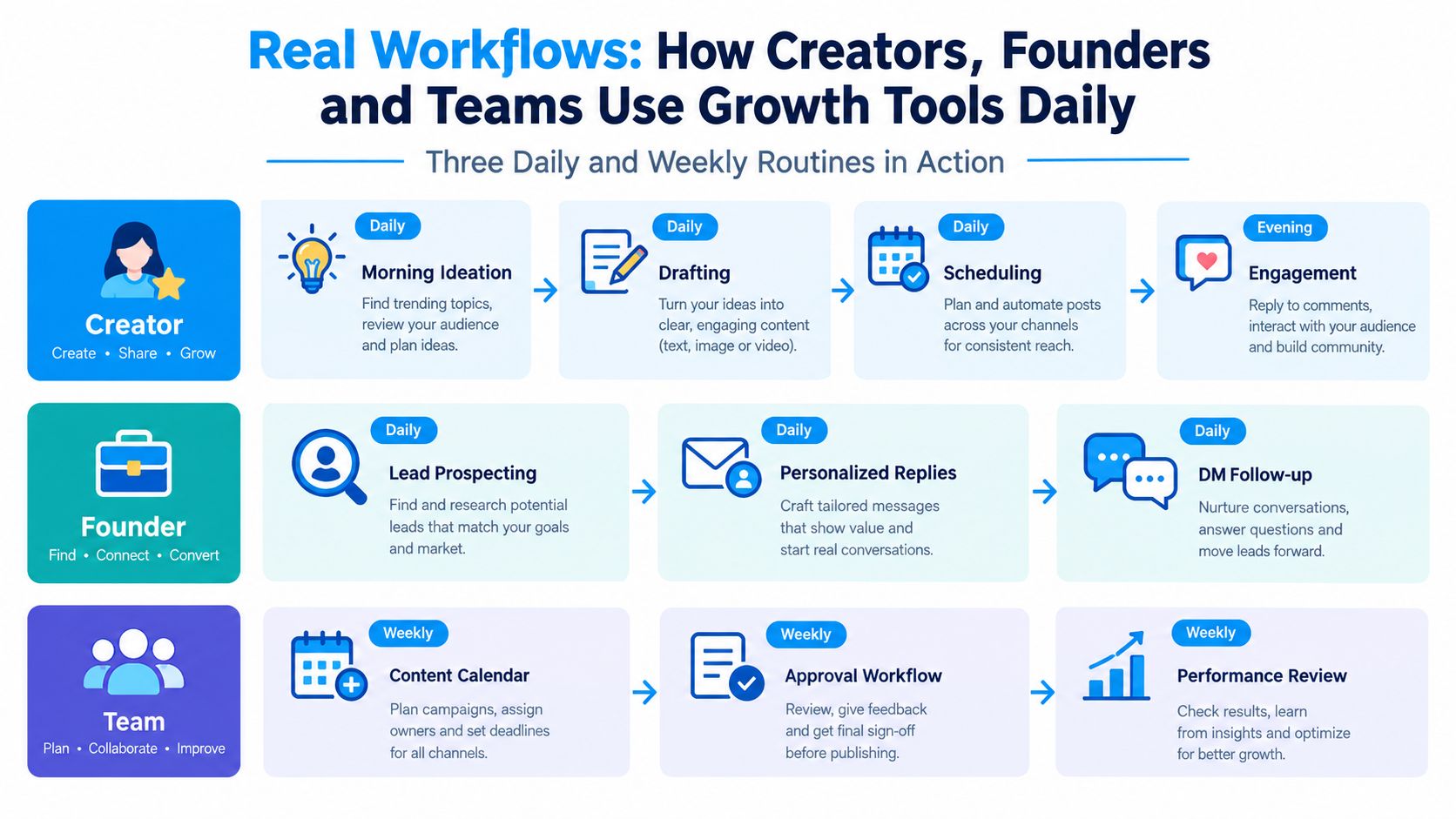 Real Workflows: How Creators, Founders and Teams Use Growth Tools Daily

Three Daily and Weekly Routines in Action

Creator
Create • Share • Grow

Daily
Morning Ideation
Find trending topics, review your audience and plan ideas.

Daily
Drafting
Turn your ideas into clear, engaging content (text, image or video).

Daily
Scheduling
Plan and automate posts across your channels for consistent reach.

Evening
Engagement
Reply to comments, interact with your audience and build community.

Founder
Find • Connect • Convert

Daily
Lead Prospecting
Find and research potential leads that match your goals and market.

Daily
Personalized Replies
Craft tailored messages that show value and start real conversations.

Daily
DM Follow-up
Nurture conversations, answer questions and move leads forward.

Team
Plan • Collaborate • Improve

Weekly
Content Calendar
Plan campaigns, assign owners and set deadlines for all channels.

Weekly
Approval Workflow
Review, give feedback and get final sign-off before publishing.

Weekly
Performance Review
Check results, learn from insights and optimize for better growth.